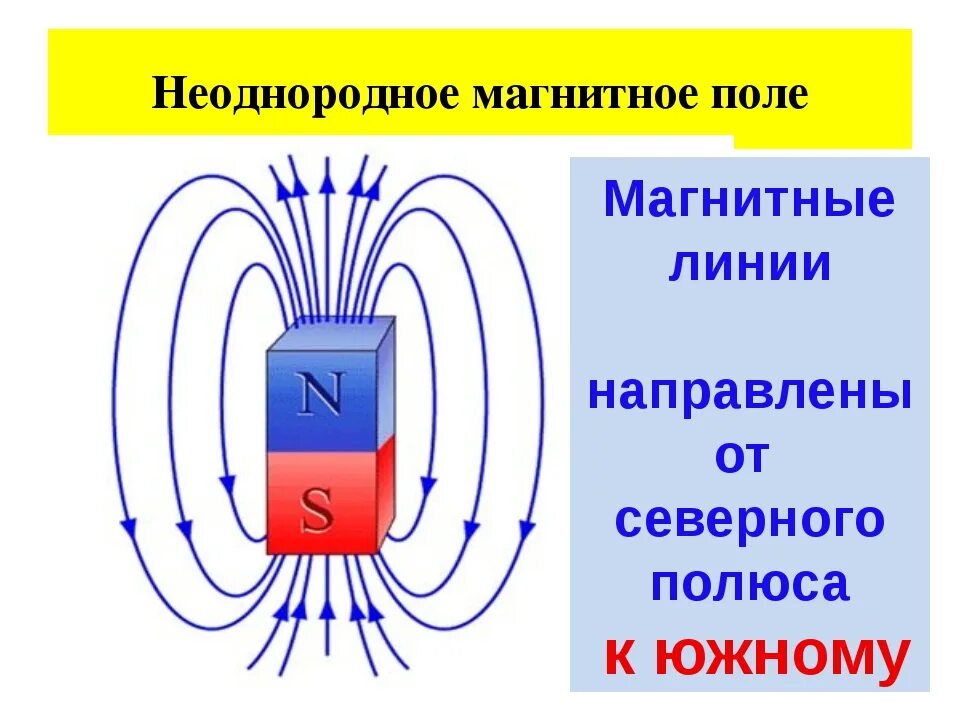 Неоднородное магнитное поле

N

S

Магнитные линии

направлены от северного полюса к южному